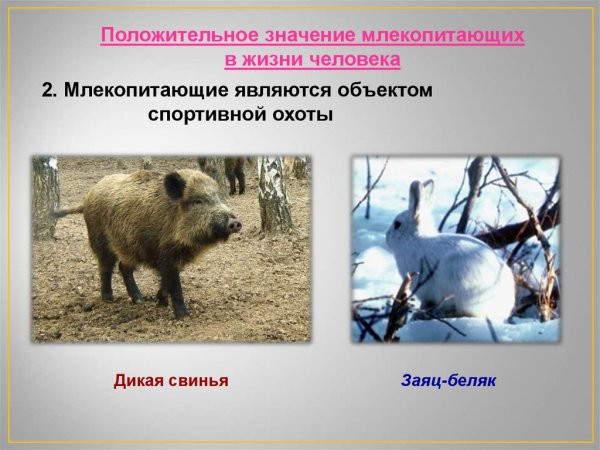 Положительное значение млекопитающих в жизни человека

2. Млекопитающие являются объектом спортивной охоты

Дикая свинья

Заяц-беляк